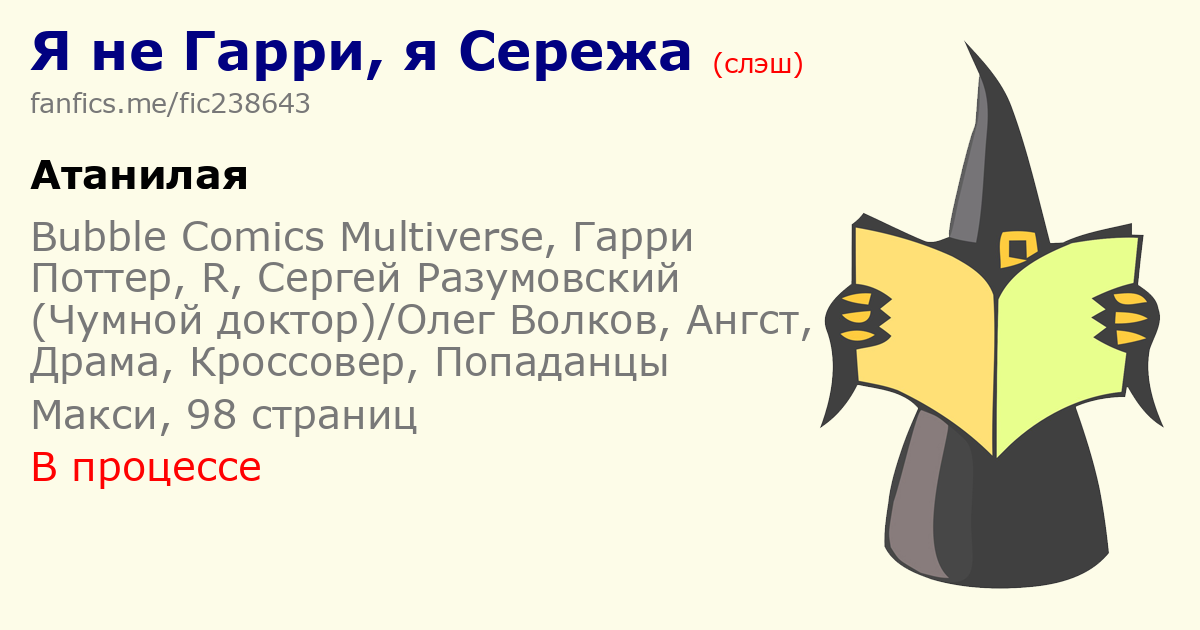 Я не Гарри, я Сережа (слэш)
fanfics.me/fic238643

Атанилая

Bubble Comics Multiverse, Гарри Поттер, R, Сергей Разумовский (Чумной доктор)/Олег Волков, Ангст, Драма, Кроссовер, Попаданцы

Макси, 98 страниц

В процессе